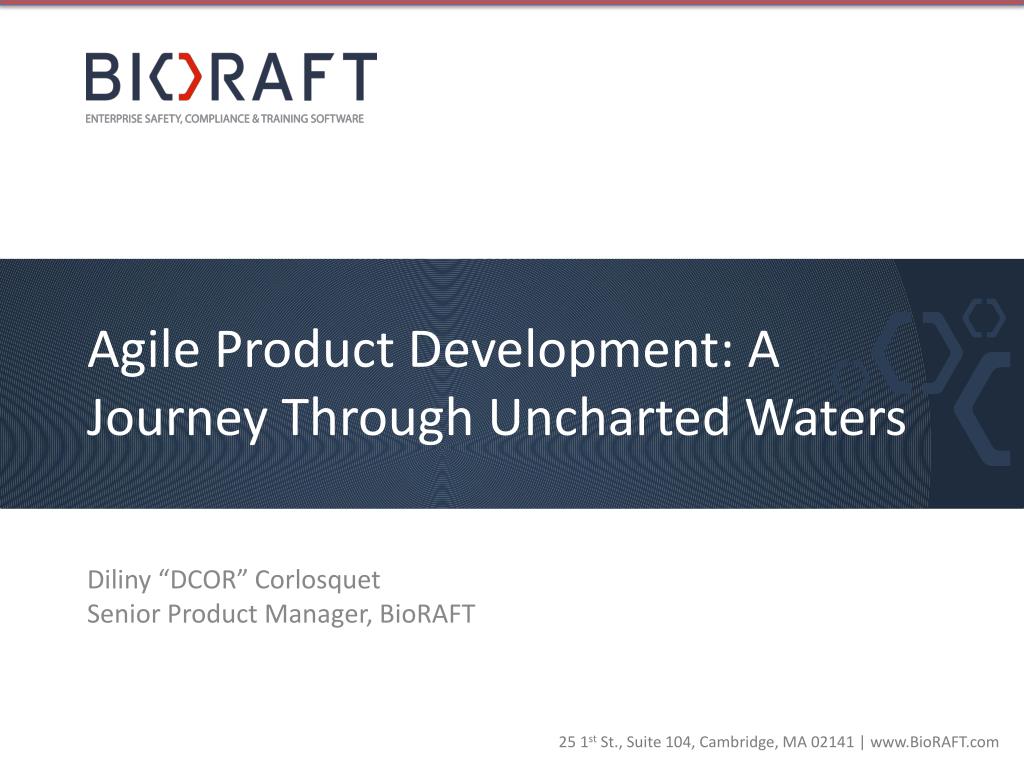 BIORAFT
ENTERPRISE SAFETY, COMPLIANCE & TRAINING SOFTWARE

Agile Product Development: A Journey Through Uncharted Waters

Diliny “DCOR” Corlosquet
Senior Product Manager, BioRAFT

25 1$^{st}$ St., Suite 104, Cambridge, MA 02141 | www.BioRAFT.com